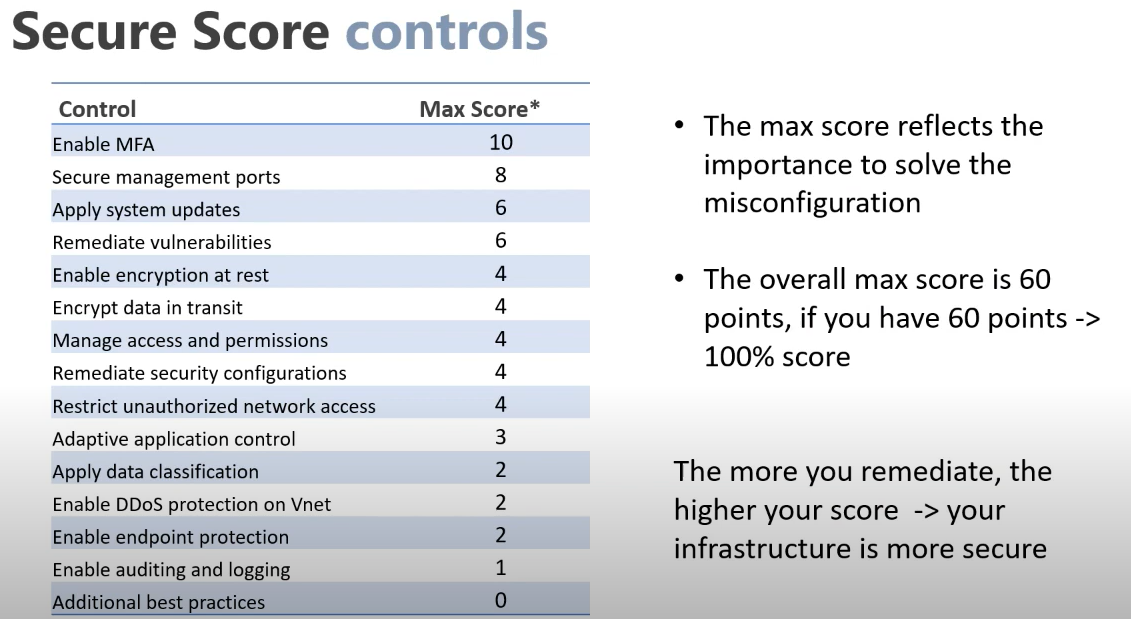 Secure Score controls

| Control | Max Score* |
|---|---|
| Enable MFA | 10 |
| Secure management ports | 8 |
| Apply system updates | 6 |
| Remediate vulnerabilities | 6 |
| Enable encryption at rest | 4 |
| Encrypt data in transit | 4 |
| Manage access and permissions | 4 |
| Remediate security configurations | 4 |
| Restrict unauthorized network access | 4 |
| Adaptive application control | 3 |
| Apply data classification | 2 |
| Enable DDoS protection on Vnet | 2 |
| Enable endpoint protection | 2 |
| Enable auditing and logging | 1 |
| Additional best practices | 0 |

• The max score reflects the importance to solve the misconfiguration

• The overall max score is 60 points, if you have 60 points -> 100% score

The more you remediate, the higher your score -> your infrastructure is more secure